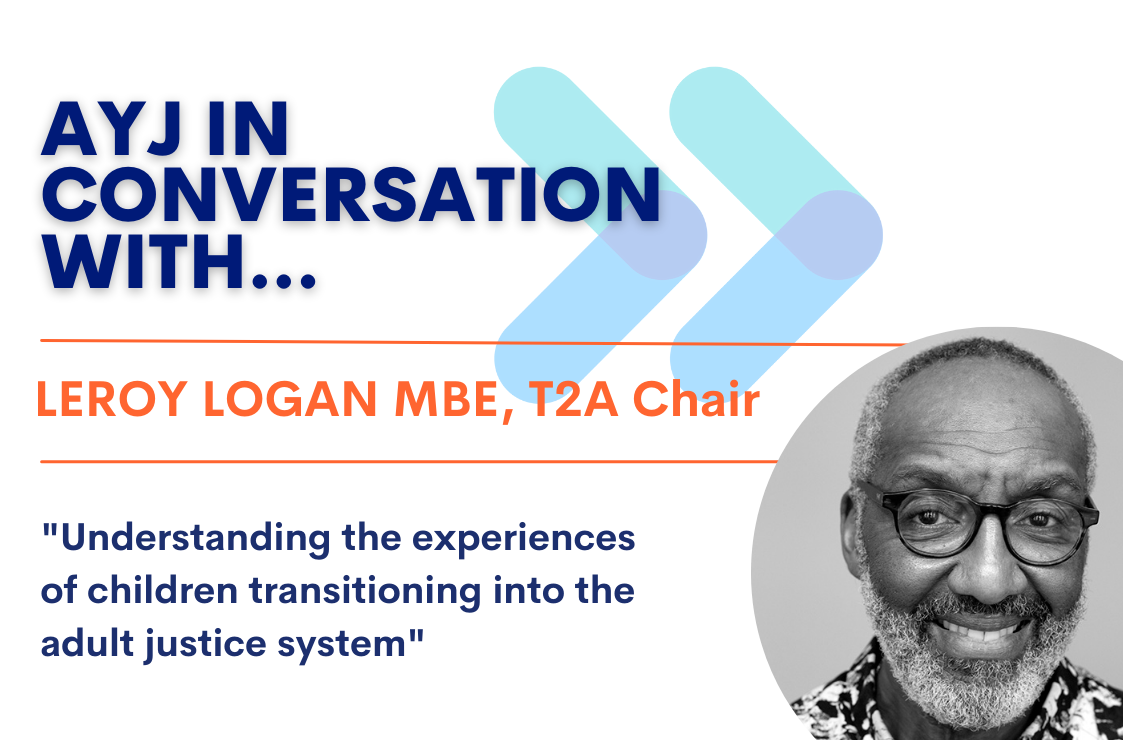 AYJ IN CONVERSATION WITH...

LEROY LOGAN MBE, T2A Chair

"Understanding the experiences of children transitioning into the adult justice system"